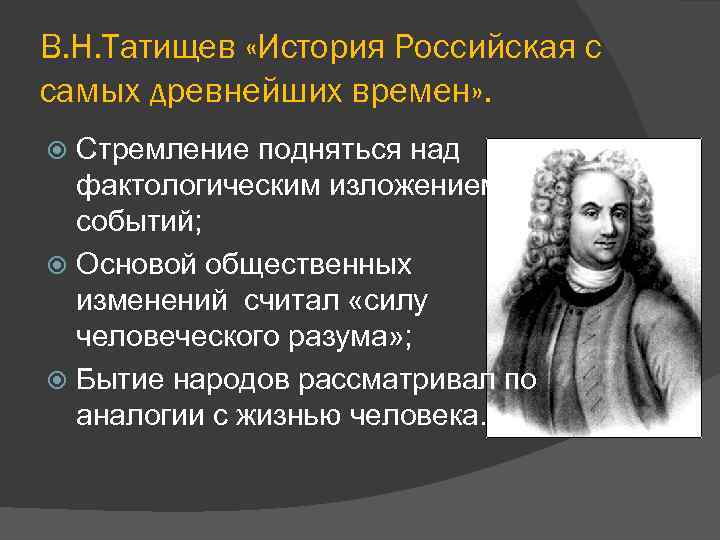 В.Н.Татищев «История Российская с самых древнейших времен».

Стремление подняться над фактологическим изложением событий;

Основой общественных изменений считал «силу человеческого разума»;

Бытие народов рассматривал по аналогии с жизнью человека.